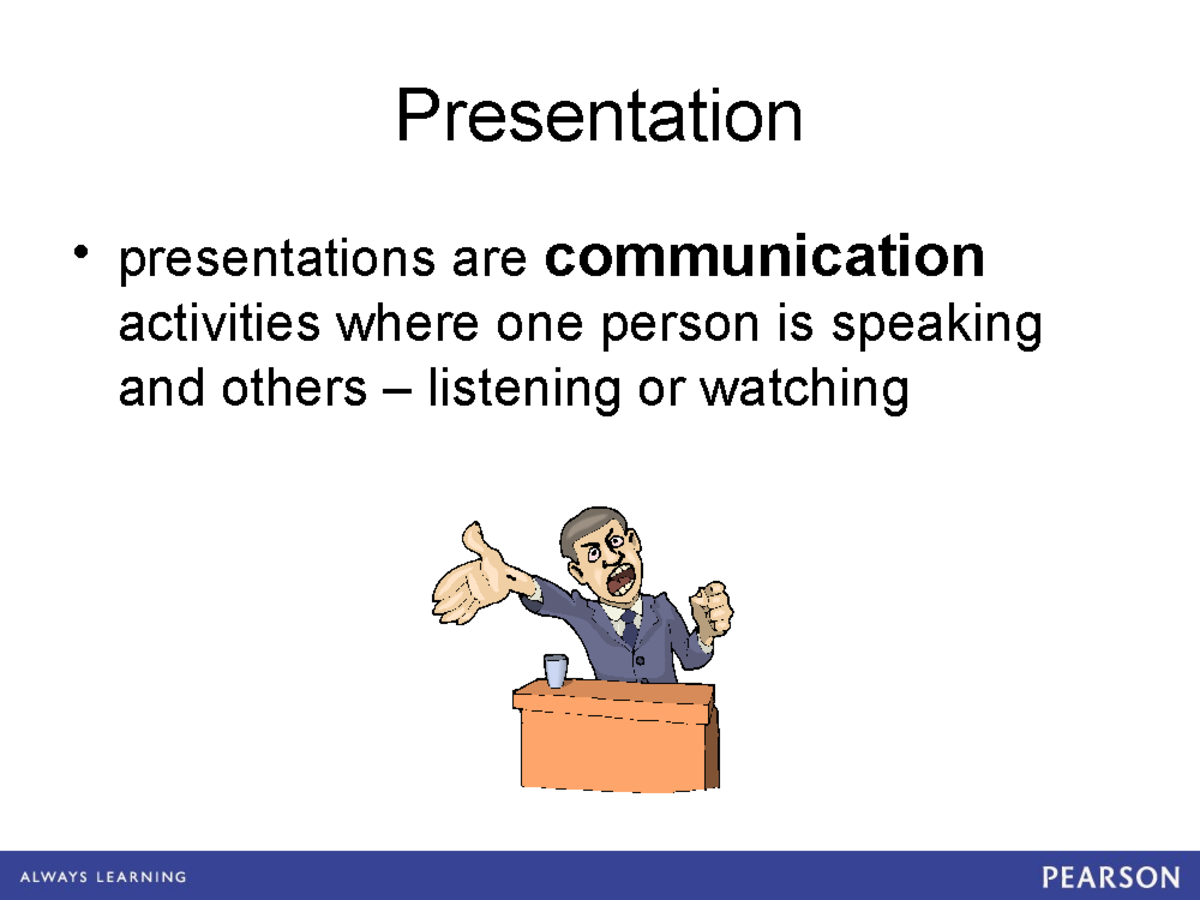 Presentation

• presentations are communication activities where one person is speaking and others – listening or watching

ALWAYS LEARNING

PEARSON